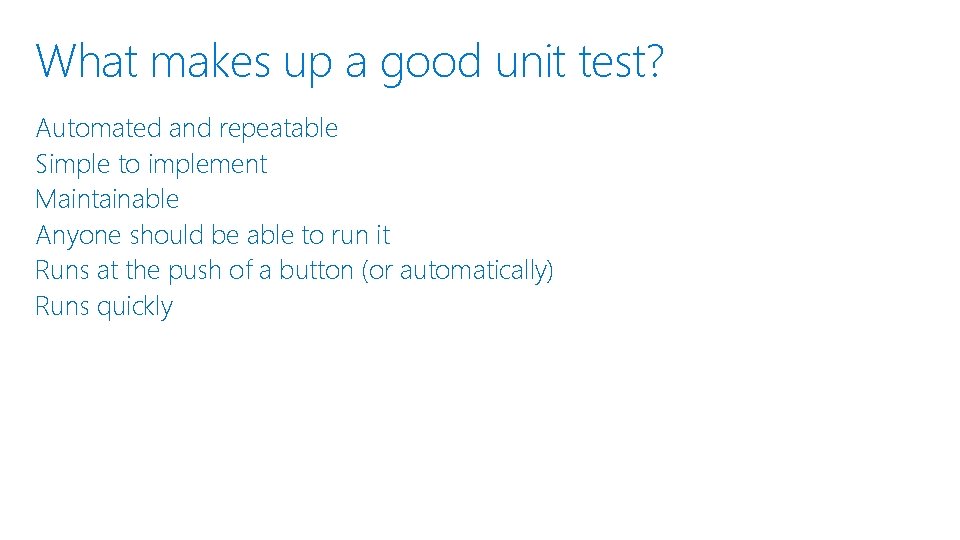 What makes up a good unit test?

Automated and repeatable
Simple to implement
Maintainable
Anyone should be able to run it
Runs at the push of a button (or automatically)
Runs quickly